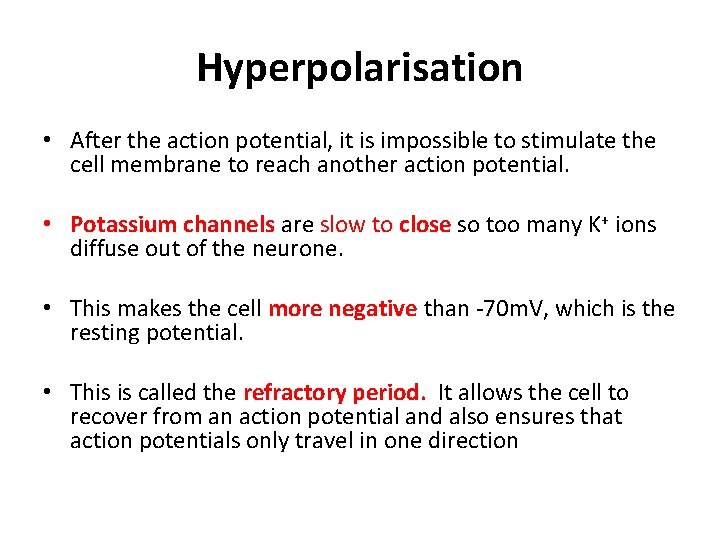 Hyperpolarisation

• After the action potential, it is impossible to stimulate the cell membrane to reach another action potential.

• Potassium channels are slow to close so too many $K^+$ ions diffuse out of the neurone.

• This makes the cell more negative than -70mV, which is the resting potential.

• This is called the refractory period. It allows the cell to recover from an action potential and also ensures that action potentials only travel in one direction